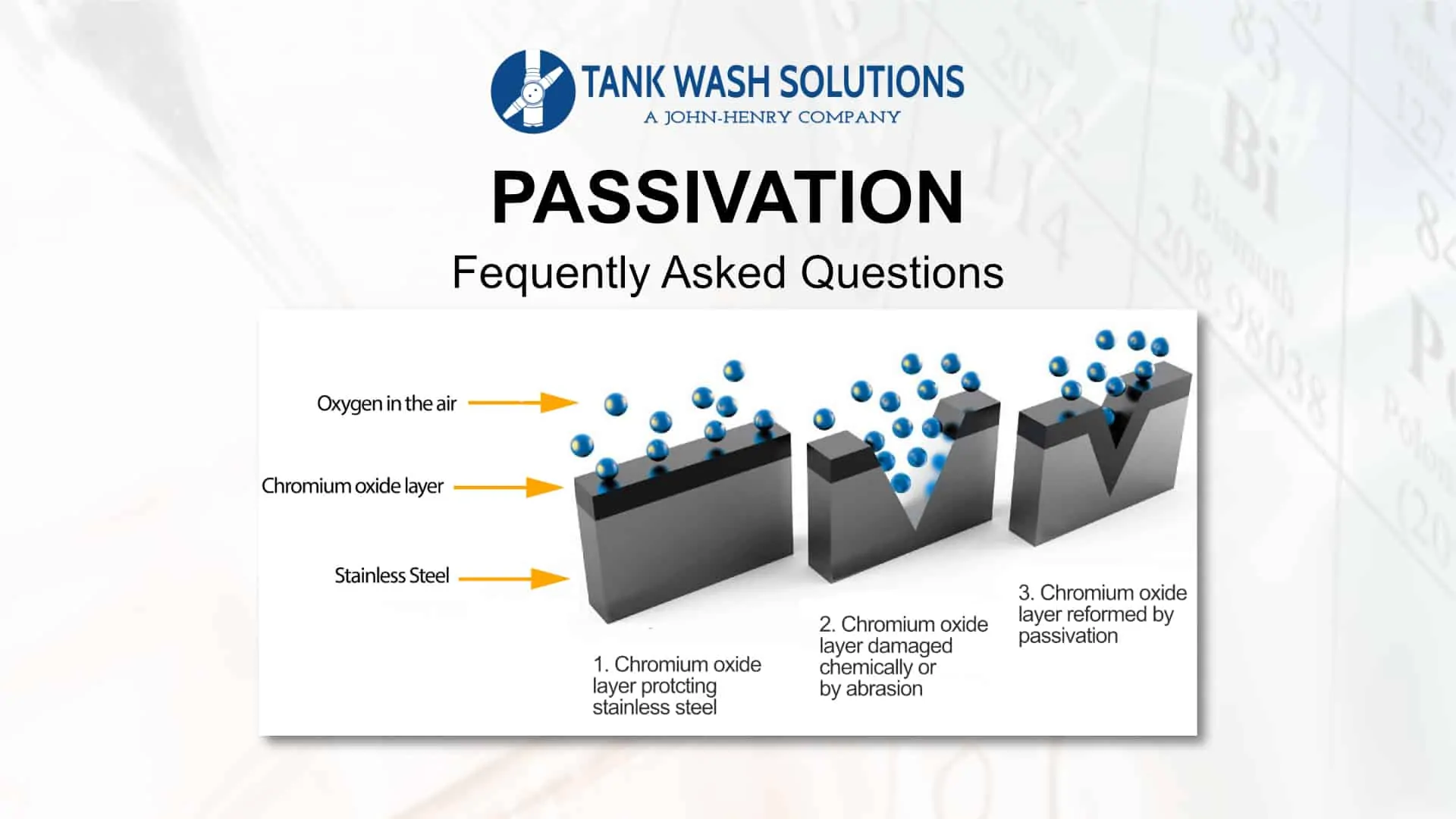 TANK WASH SOLUTIONS
A JOHN-HENRY COMPANY

PASSIVATION

Fequently Asked Questions

Oxygen in the air

Chromium oxide layer

Stainless Steel

1. Chromium oxide layer protcting stainless steel

2. Chromium oxide layer damaged chemically or by abrasion

3. Chromium oxide layer reformed by passivation